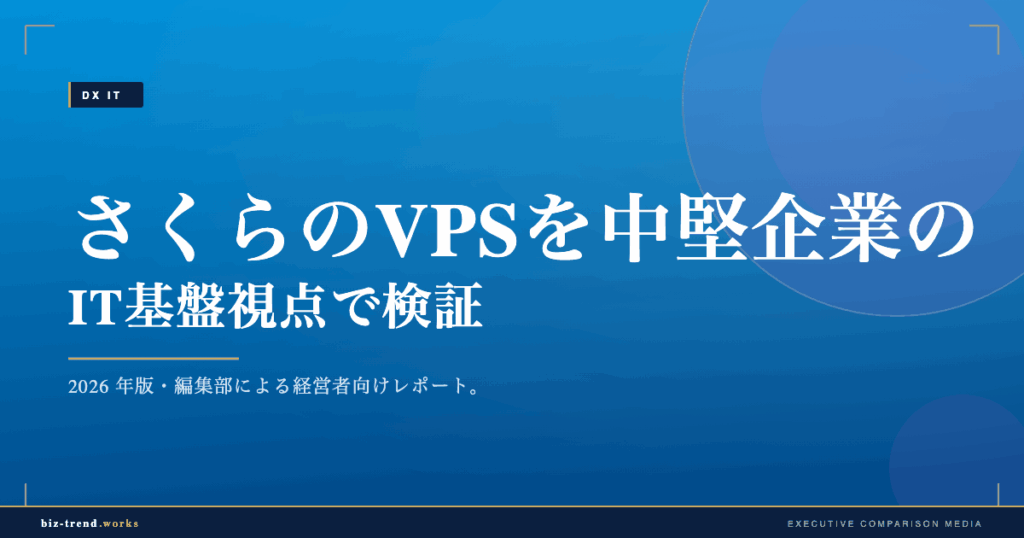 DX IT

さくらのVPSを中堅企業の
IT基盤視点で検証

2026 年版・編集部による経営者向けレポート。

biz-trend.works

EXECUTIVE COMPARISON MEDIA